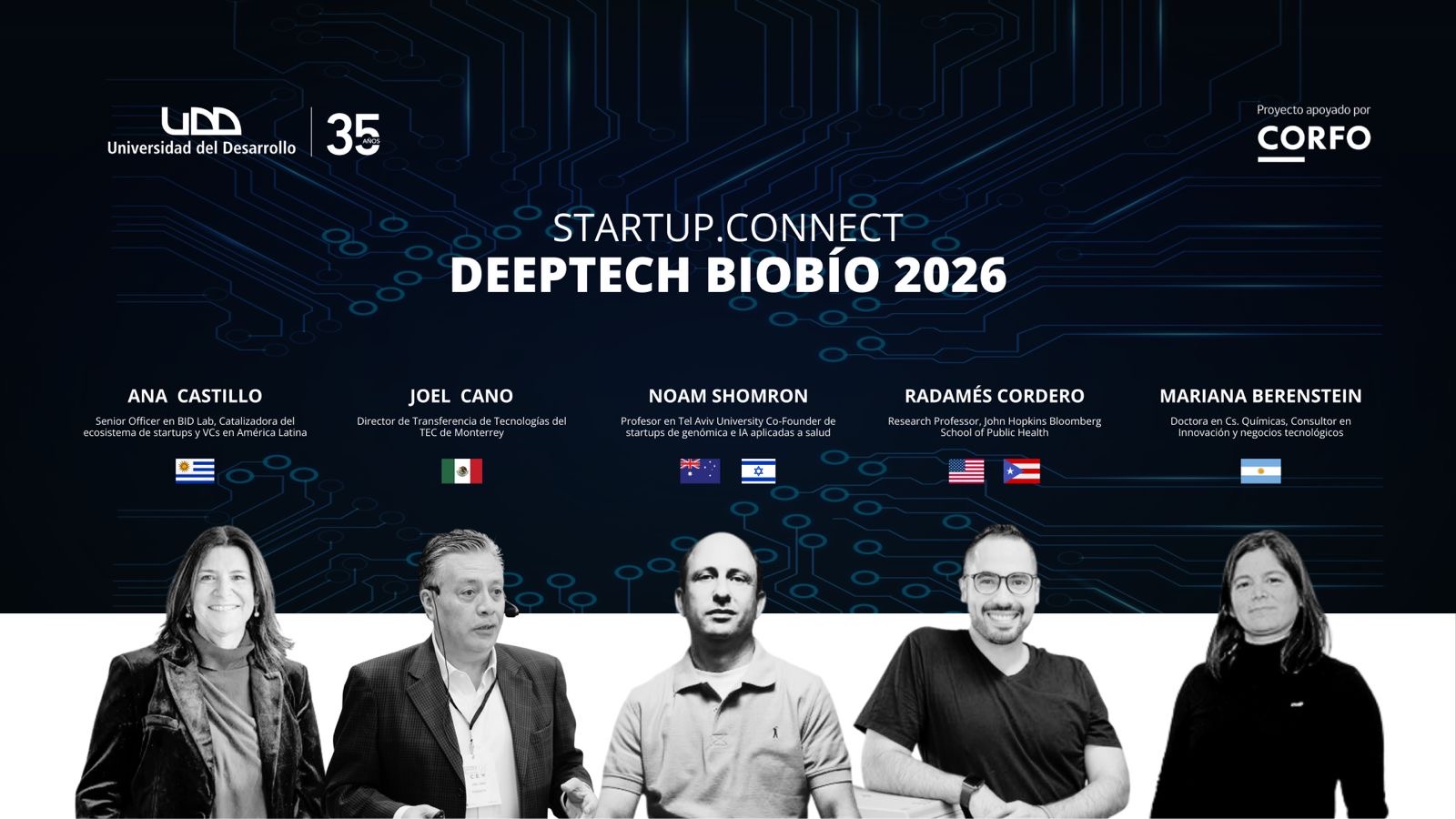 UDD
Universidad del Desarrollo

35 AÑOS

Proyecto apoyado por
CORFO

STARTUP.CONNECT
DEEPTECH BIOBÍO 2026

ANA CASTILLO
Senior Officer en BID Lab, Catalizadora del ecosistema de startups y VCs en América Latina

JOEL CANO
Director de Transferencia de Tecnologías del TEC de Monterrey

NOAM SHOMRON
Profesor en Tel Aviv University Co-Founder de startups de genómica e IA aplicadas a salud

RADAMÉS CORDERO
Research Professor, John Hopkins Bloomberg School of Public Health

MARIANA BERENSTEIN
Doctora en Cs. Químicas, Consultor en Innovación y negocios tecnológicos